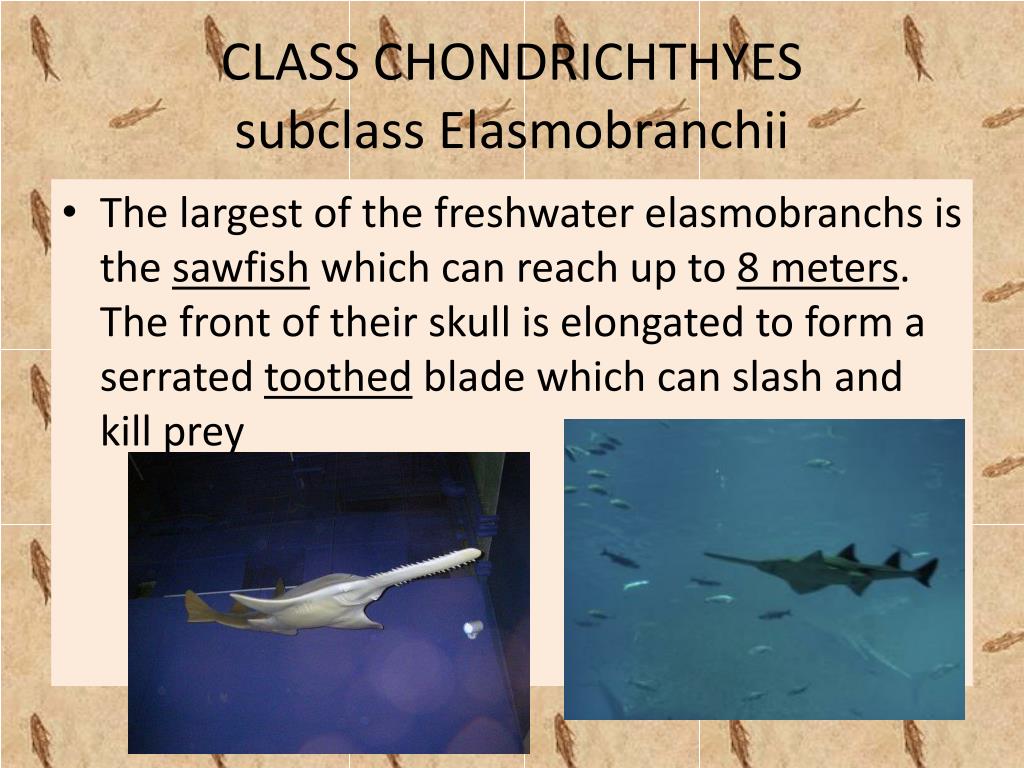 CLASS CHONDRICHTHYES
subclass Elasmobranchii

• The largest of the freshwater elasmobranchs is the sawfish which can reach up to 8 meters. The front of their skull is elongated to form a serrated toothed blade which can slash and kill prey